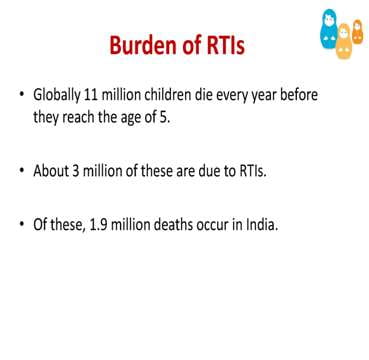 Burden of RTIs

• Globally 11 million children die every year before they reach the age of 5.

• About 3 million of these are due to RTIs.

• Of these, 1.9 million deaths occur in India.